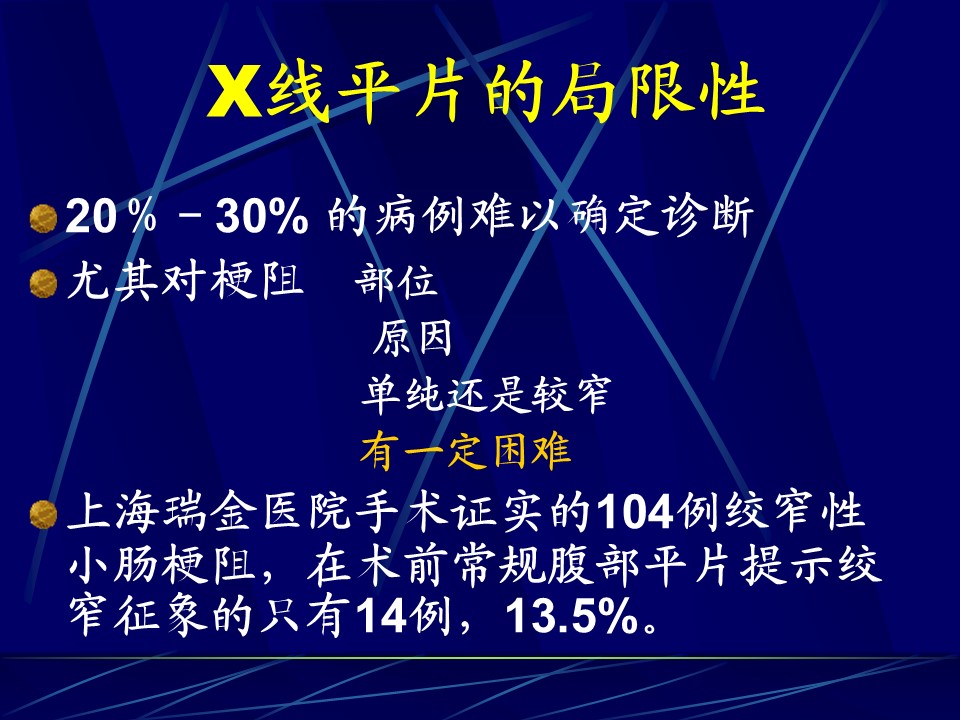 X线平片的局限性

20％－30% 的病例难以确定诊断

尤其对梗阻 部位
原因
单纯还是较窄
有一定困难

上海瑞金医院手术证实的104例绞窄性小肠梗阻，在术前常规腹部平片提示绞窄征象的只有14例，13.5%。